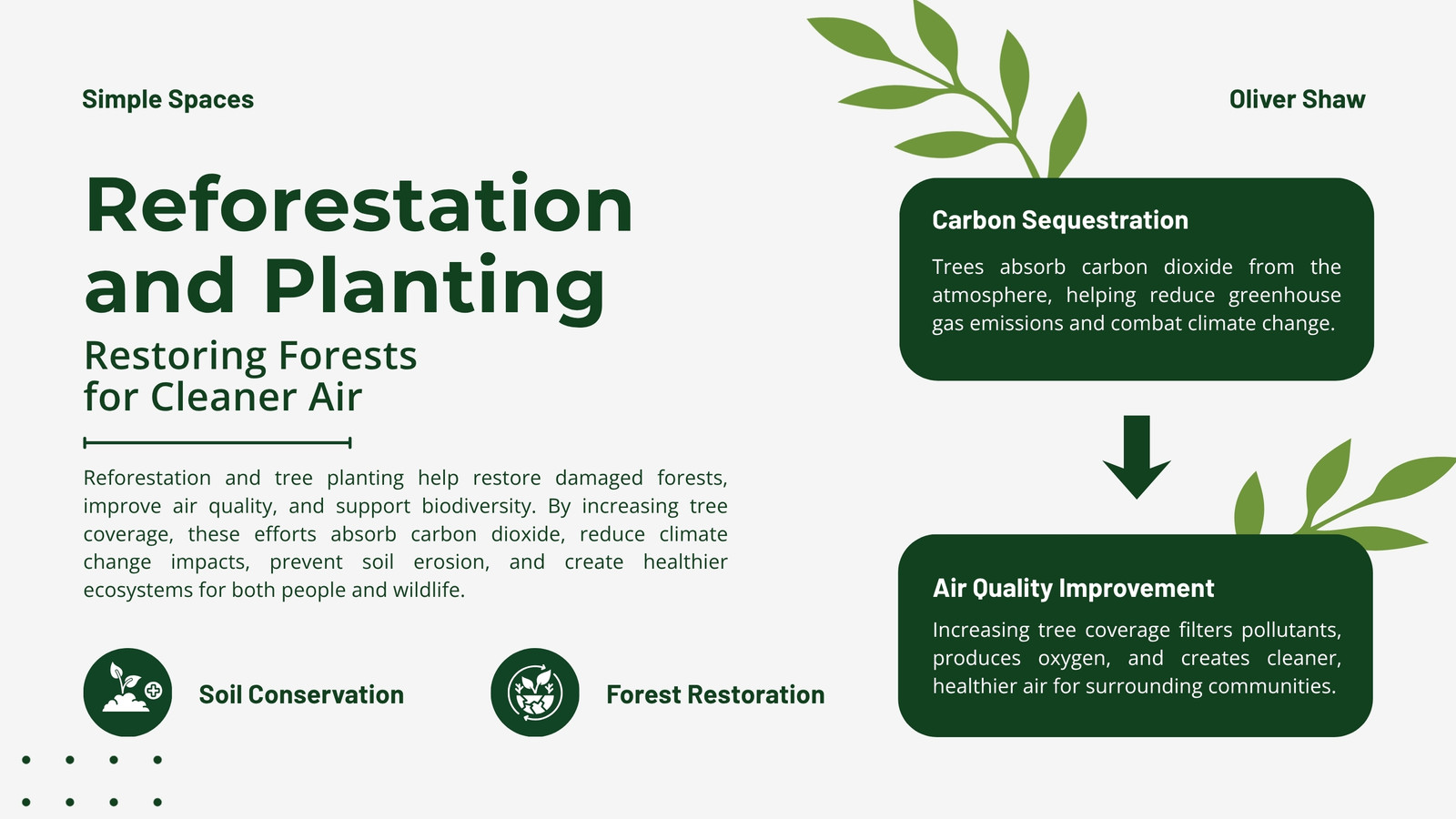 Simple Spaces

Oliver Shaw

Reforestation and Planting

Restoring Forests for Cleaner Air

Reforestation and tree planting help restore damaged forests, improve air quality, and support biodiversity. By increasing tree coverage, these efforts absorb carbon dioxide, reduce climate change impacts, prevent soil erosion, and create healthier ecosystems for both people and wildlife.

Soil Conservation

Forest Restoration

Carbon Sequestration

Trees absorb carbon dioxide from the atmosphere, helping reduce greenhouse gas emissions and combat climate change.

Air Quality Improvement

Increasing tree coverage filters pollutants, produces oxygen, and creates cleaner, healthier air for surrounding communities.